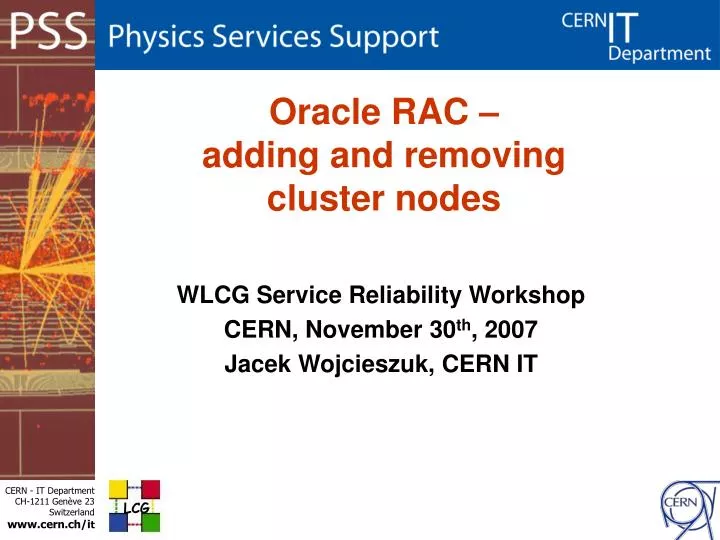 PSS Physics Services Support

CERN IT Department

Oracle RAC – adding and removing cluster nodes

WLCG Service Reliability Workshop
CERN, November 30$^{th}$, 2007
Jacek Wojcieszuk, CERN IT

CERN - IT Department
CH-1211 Genève 23
Switzerland
www.cern.ch/it

LCG

CERN